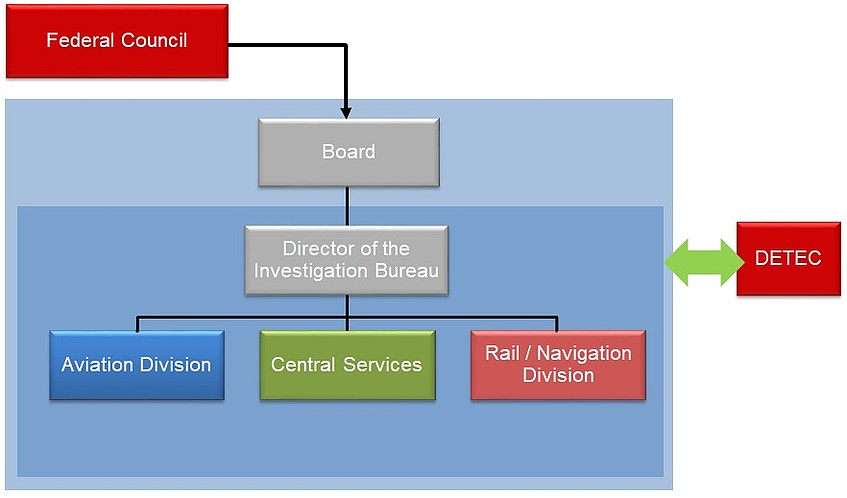 Federal Council

Board

Director of the Investigation Bureau

DETEC

Aviation Division

Central Services

Rail / Navigation Division